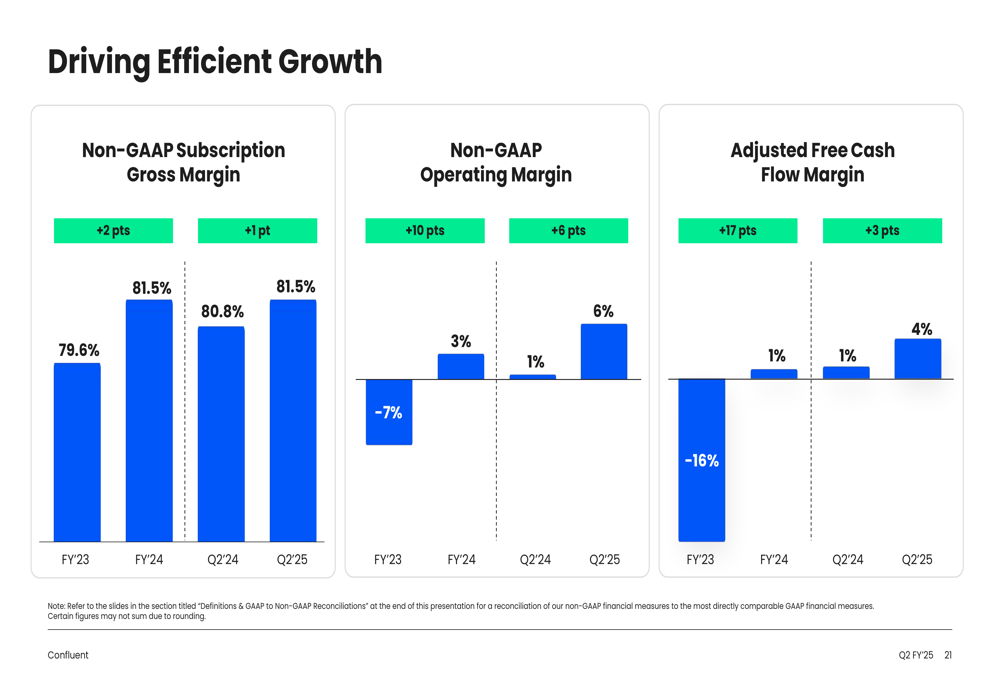 Driving Efficient Growth

Non-GAAP Subscription Gross Margin

+2 pts

+1 pt

79.6%

81.5%

80.8%

81.5%

FY'23

FY'24

Q2'24

Q2'25

Non-GAAP Operating Margin

+10 pts

+6 pts

-7%

3%

1%

6%

FY'23

FY'24

Q2'24

Q2'25

Adjusted Free Cash Flow Margin

+17 pts

+3 pts

-16%

1%

1%

4%

FY'23

FY'24

Q2'24

Q2'25

Note: Refer to the slides in the section titled "Definitions & GAAP to Non-GAAP Reconciliations" at the end of this presentation for a reconciliation of our non-GAAP financial measures to the most directly comparable GAAP financial measures. Certain figures may not sum due to rounding.

Confluent

Q2 FY'25 21